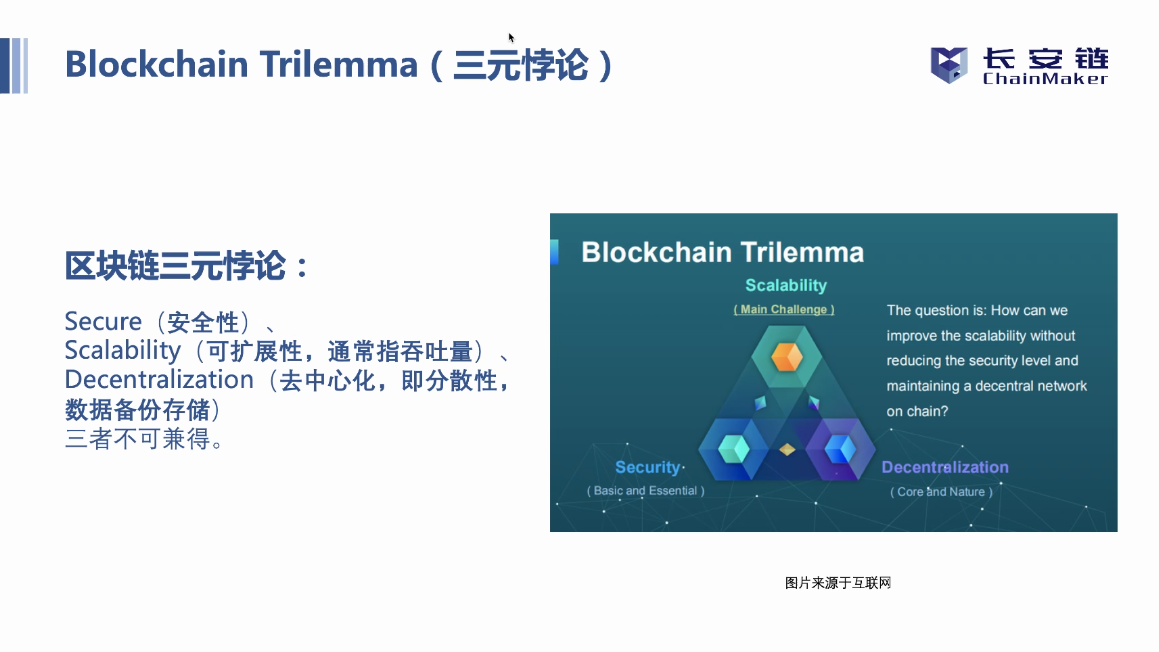 Blockchain Trilemma（三元悖论）

长安链 ChainMaker

区块链三元悖论：

Secure（安全性）、
Scalability（可扩展性，通常指吞吐量）、
Decentralization（去中心化，即分散性，数据备份存储）
三者不可兼得。

Blockchain Trilemma

Scalability
( Main Challenge )

The question is: How can we improve the scalability without reducing the security level and maintaining a decentral network on chain?

Security
( Basic and Essential )

Decentralization
( Core and Nature )

图片来源于互联网